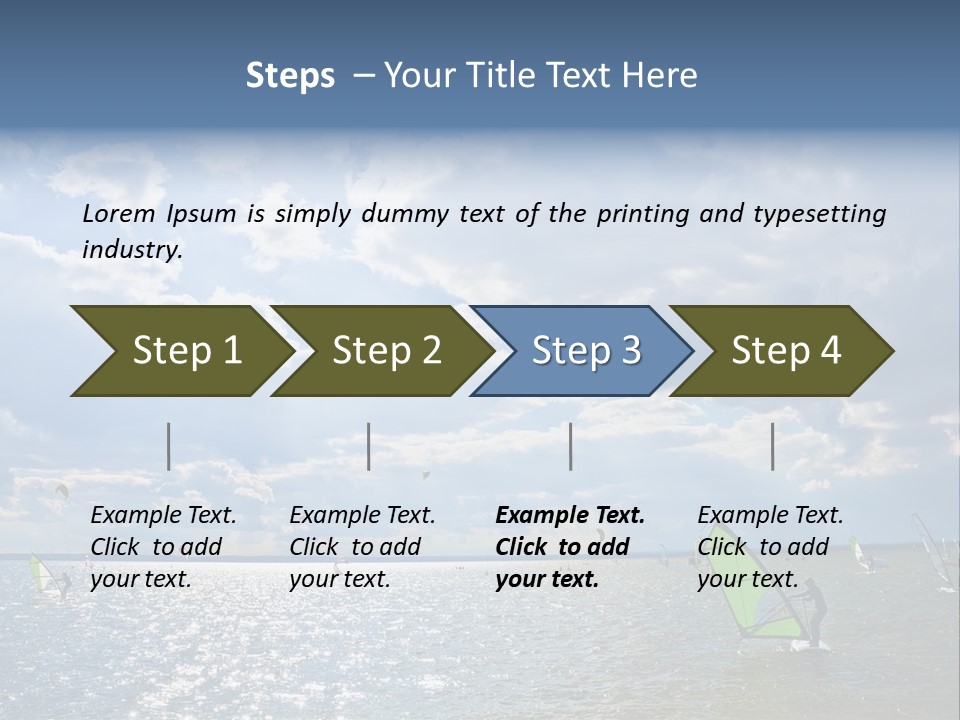 Steps – Your Title Text Here

Lorem Ipsum is simply dummy text of the printing and typesetting industry.

Step 1

Step 2

Step 3

Step 4

Example Text. Click to add your text.

Example Text. Click to add your text.

Example Text. Click to add your text.

Example Text. Click to add your text.